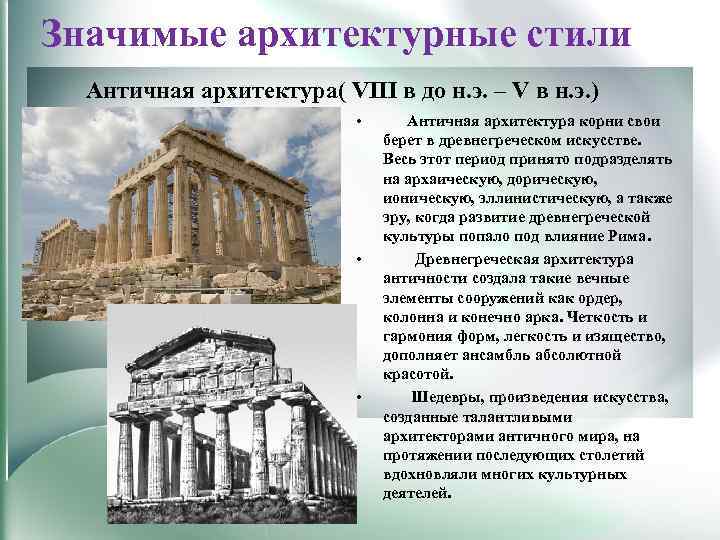 Значимые архитектурные стили

Античная архитектура( VIII в до н.э. – V в н.э.)

• Античная архитектура корни свои берет в древнегреческом искусстве. Весь этот период принято подразделять на архаическую, дорическую, ионическую, эллинистическую, а также эру, когда развитие древнегреческой культуры попало под влияние Рима.

• Древнегреческая архитектура античности создала такие вечные элементы сооружений как ордер, колонна и конечно арка. Четкость и гармония форм, легкость и изящество, дополняет ансамбль абсолютной красотой.

• Шедевры, произведения искусства, созданные талантливыми архитекторами античного мира, на протяжении последующих столетий вдохновляли многих культурных деятелей.